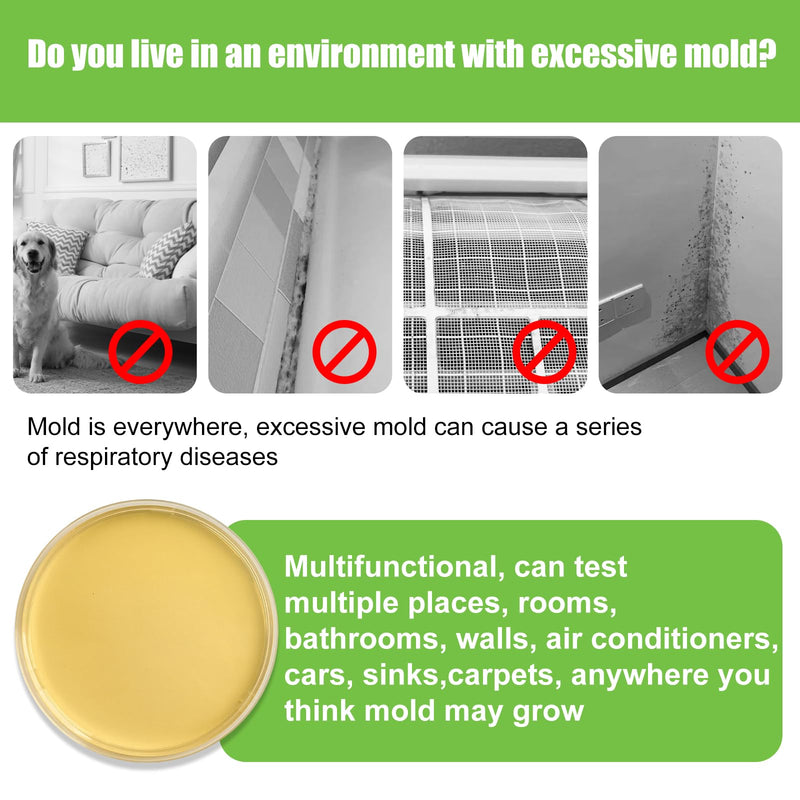 Do you live in an environment with excessive mold?

Mold is everywhere, excessive mold can cause a series of respiratory diseases

Multifunctional, can test multiple places, rooms, bathrooms, walls, air conditioners, cars, sinks,carpets, anywhere you think mold may grow